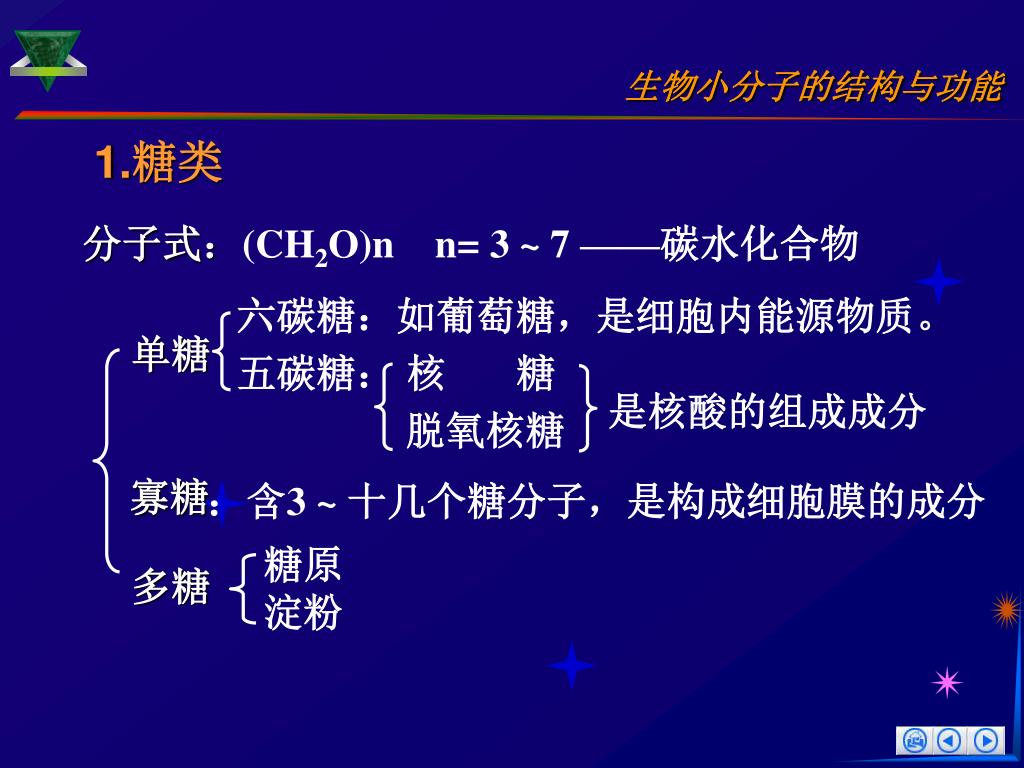 生物小分子的结构与功能

1.糖类

分子式：$(CH_2O)n$ n= 3 ~ 7 ——碳水化合物

单糖
六碳糖：如葡萄糖，是细胞内能源物质。
五碳糖：核　糖
脱氧核糖
是核酸的组成成分

寡糖：含3 ~ 十几个糖分子，是构成细胞膜的成分

多糖
糖原
淀粉